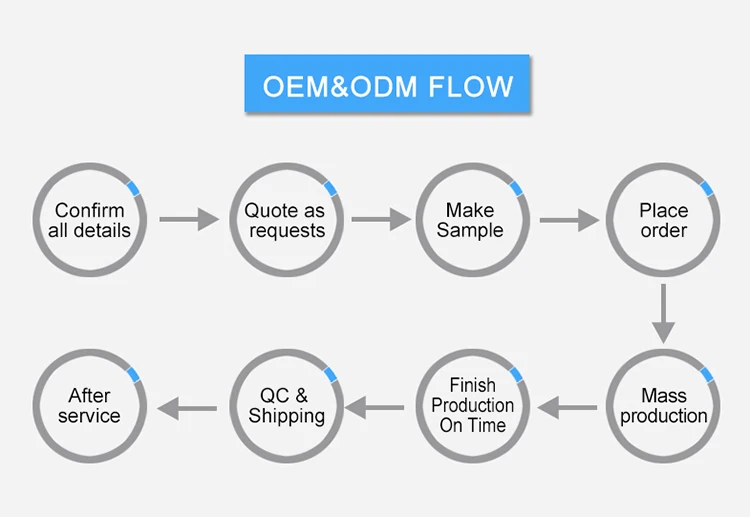 OEM&ODM FLOW

Confirm all details

Quote as requests

Make Sample

Place order

Mass production

Finish Production On Time

QC & Shipping

After service